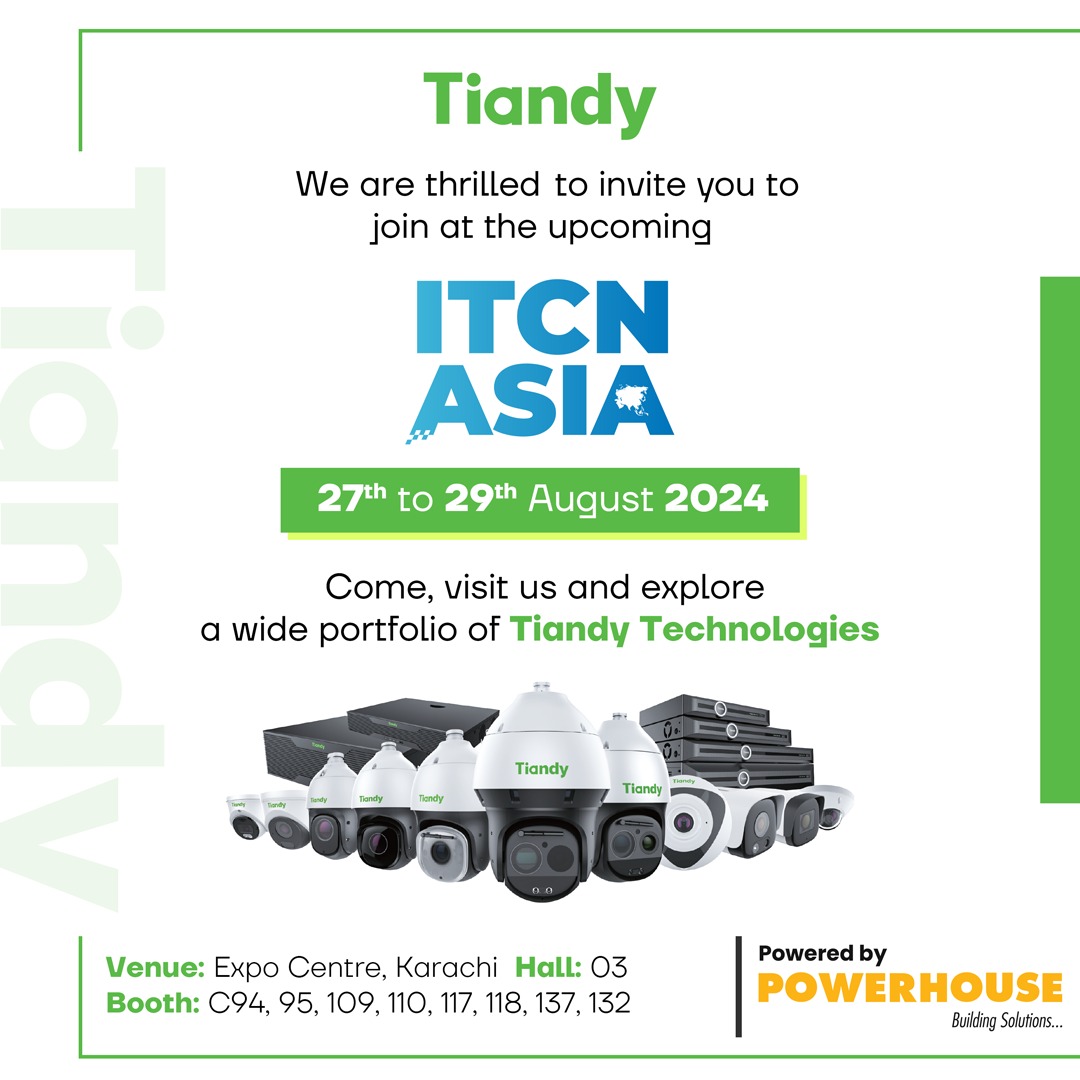 Tiandy

Tiandy

We are thrilled to invite you to join at the upcoming

ITCN ASIA

27th to 29th August 2024

Come, visit us and explore a wide portfolio of Tiandy Technologies

Tiandy
Tiandy
Tiandy
Tiandy
Tiandy
Tiandy
Tiandy
Tiandy
Tiandy

Venue: Expo Centre, Karachi Hall: 03
Booth: C94, 95, 109, 110, 117, 118, 137, 132

Powered by
POWERHOUSE
Building Solutions...